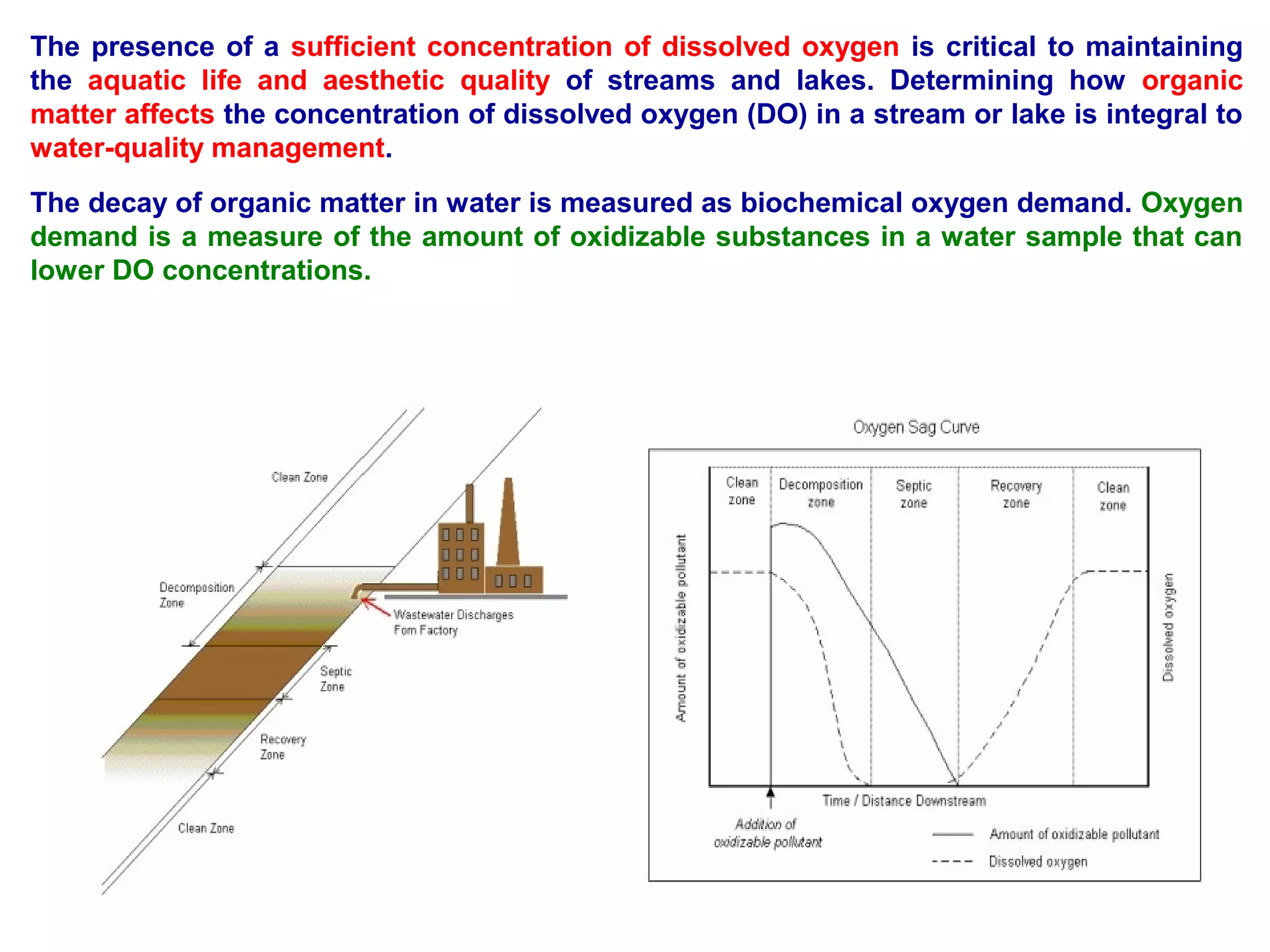 The presence of a sufficient concentration of dissolved oxygen is critical to maintaining the aquatic life and aesthetic quality of streams and lakes. Determining how organic matter affects the concentration of dissolved oxygen (DO) in a stream or lake is integral to water-quality management.

The decay of organic matter in water is measured as biochemical oxygen demand. Oxygen demand is a measure of the amount of oxidizable substances in a water sample that can lower DO concentrations.

Clean Zone

Decomposition Zone

Wastewater Discharges Fom Factory

Septic Zone

Recovery Zone

Clean Zone

Oxygen Sag Curve

Clean zone

Decomposition zone

Septic zone

Recovery zone

Clean zone

Amount of oxidizable pollutant

Dissolved oxygen

Time / Distance Downstream

Addition of oxidizable pollutant

Amount of oxidizable pollutant

Dissolved oxygen